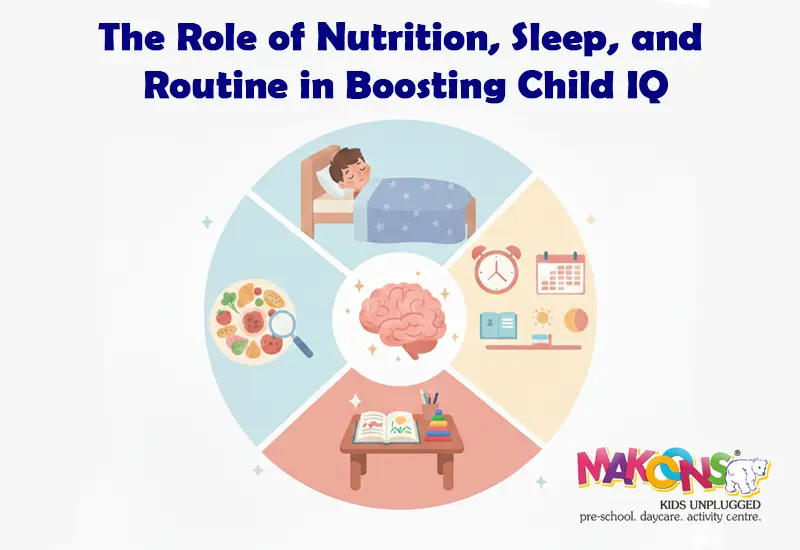 The Role of Nutrition, Sleep, and Routine in Boosting Child IQ

MAKOONS®
KIDS UNPLUGGED
pre-school. daycare. activity centre.